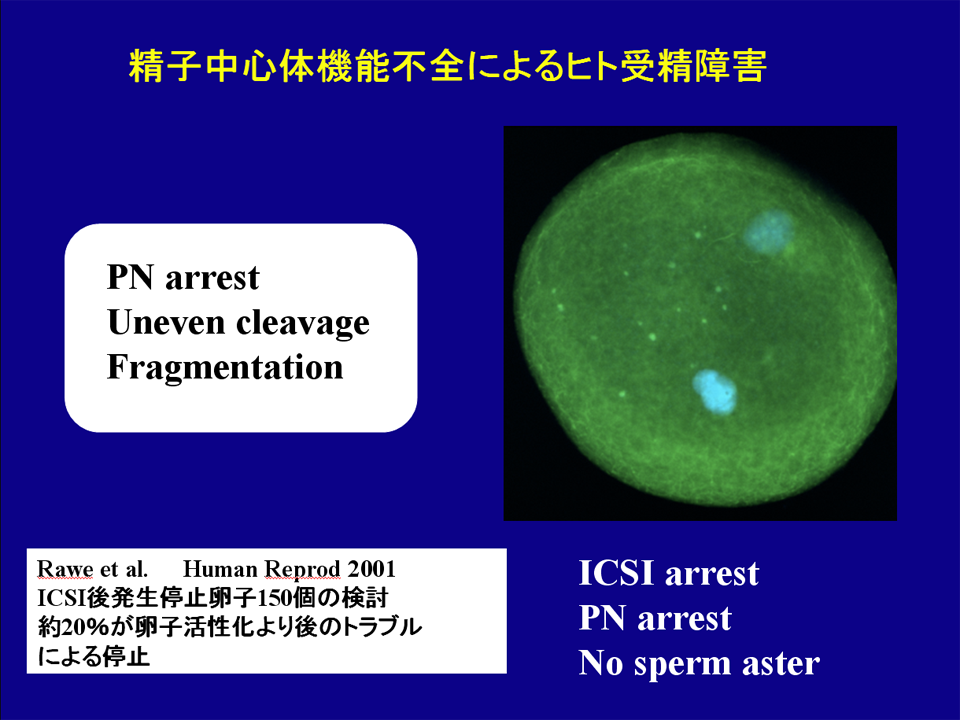 精子中心体機能不全によるヒト受精障害

PN arrest
Uneven cleavage
Fragmentation

Rawe et al. Human Reprod 2001
ICSI後発生停止卵子150個の検討
約20%が卵子活性化より後のトラブルによる停止

ICSI arrest
PN arrest
No sperm aster